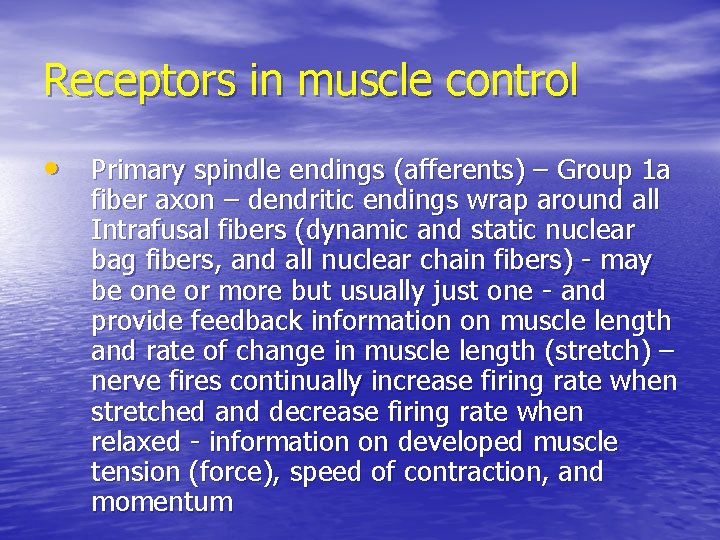 Receptors in muscle control

• Primary spindle endings (afferents) – Group 1a fiber axon – dendritic endings wrap around all Intrafusal fibers (dynamic and static nuclear bag fibers, and all nuclear chain fibers) - may be one or more but usually just one - and provide feedback information on muscle length and rate of change in muscle length (stretch) – nerve fires continually increase firing rate when stretched and decrease firing rate when relaxed - information on developed muscle tension (force), speed of contraction, and momentum